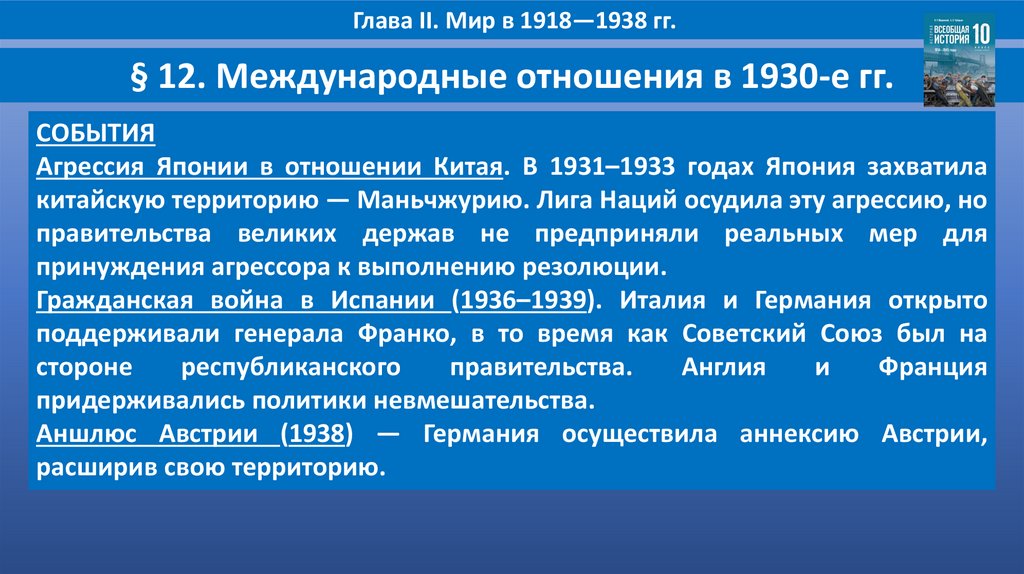 Глава II. Мир в 1918—1938 гг.

ВСЕОБЩАЯ ИСТОРИЯ 10

§ 12. Международные отношения в 1930-е гг.

СОБЫТИЯ

Агрессия Японии в отношении Китая. В 1931–1933 годах Япония захватила китайскую территорию — Маньчжурию. Лига Наций осудила эту агрессию, но правительства великих держав не предприняли реальных мер для принуждения агрессора к выполнению резолюции.

Гражданская война в Испании (1936–1939). Италия и Германия открыто поддерживали генерала Франко, в то время как Советский Союз был на стороне республиканского правительства. Англия и Франция придерживались политики невмешательства.

Аншлюс Австрии (1938) — Германия осуществила аннексию Австрии, расширив свою территорию.